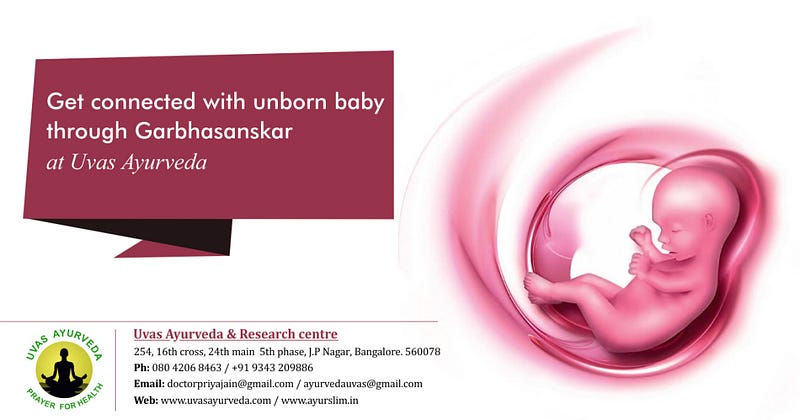 Get connected with unborn baby through Garbhasanskar
at Uvas Ayurveda

UVAS AYURVEDA
PRAYER FOR HEALTH

Uvas Ayurveda & Research centre
254, 16th cross, 24th main 5th phase, J.P Nagar, Bangalore. 560078
Ph: 080 4206 8463 / +91 9343 209886
Email: doctorpriyajain@gmail.com / ayurvedauvas@gmail.com
Web: www.uvasayurveda.com / www.ayurslim.in